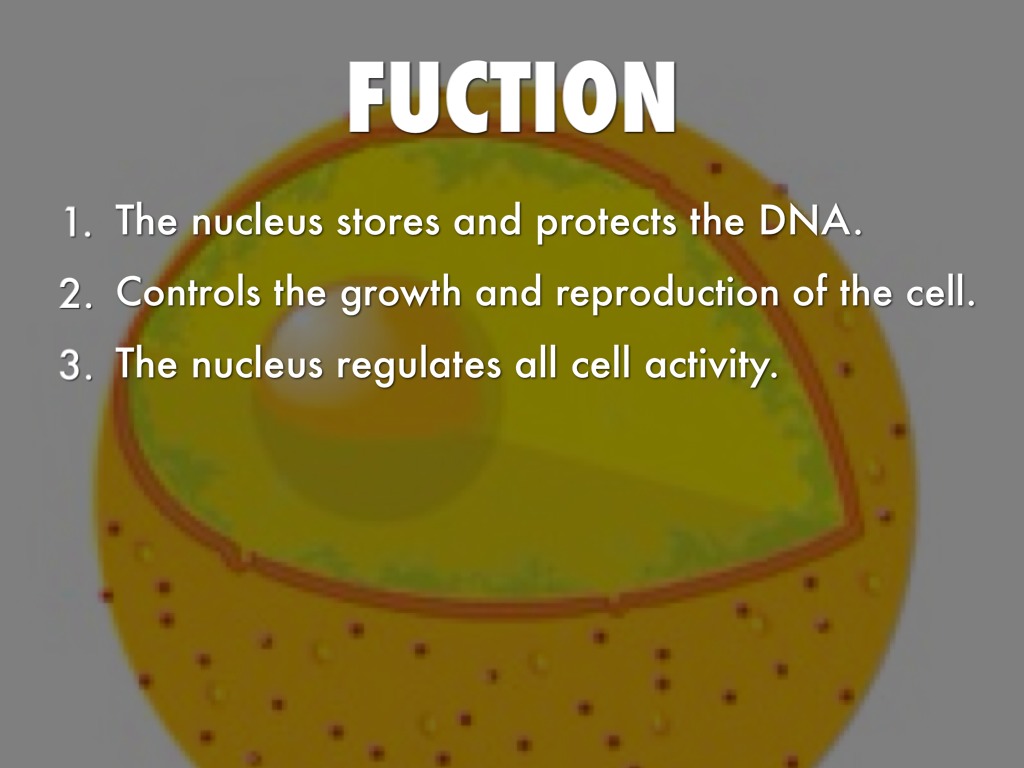 FUCTION

1. The nucleus stores and protects the DNA.
2. Controls the growth and reproduction of the cell.
3. The nucleus regulates all cell activity.